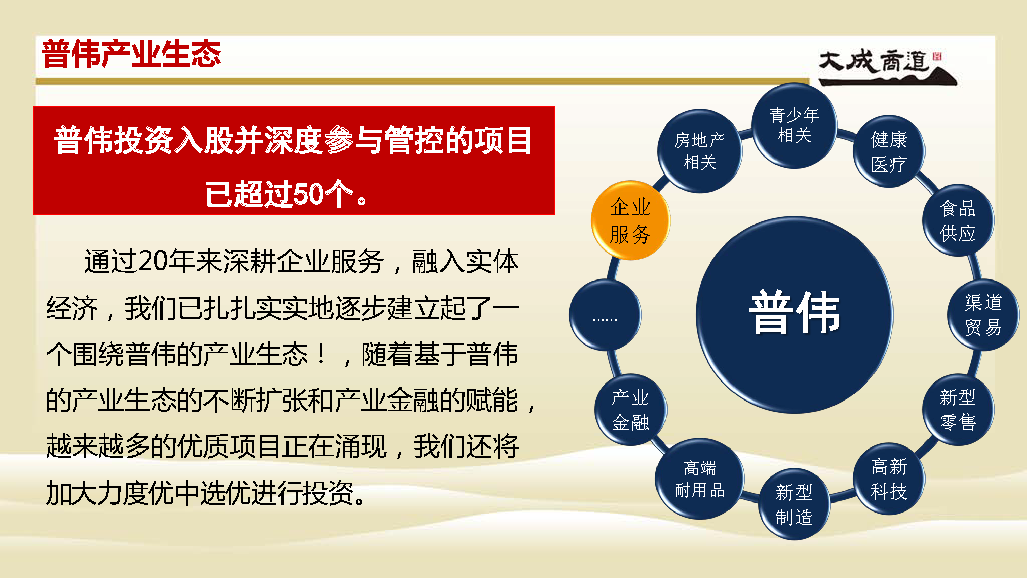 普伟产业生态

大成商道

普伟投资入股并深度参与管控的项目已超过50个。

通过20年来深耕企业服务，融入实体经济，我们已扎扎实实地逐步建立起了一个围绕普伟的产业生态！，随着基于普伟的产业生态的不断扩张和产业金融的赋能，越来越多的优质项目正在涌现，我们还将加大力度优中选优进行投资。

普伟

青少年相关

健康医疗

食品供应

渠道贸易

新型零售

高新科技

新型制造

高端耐用品

产业金融

……

企业服务

房地产相关